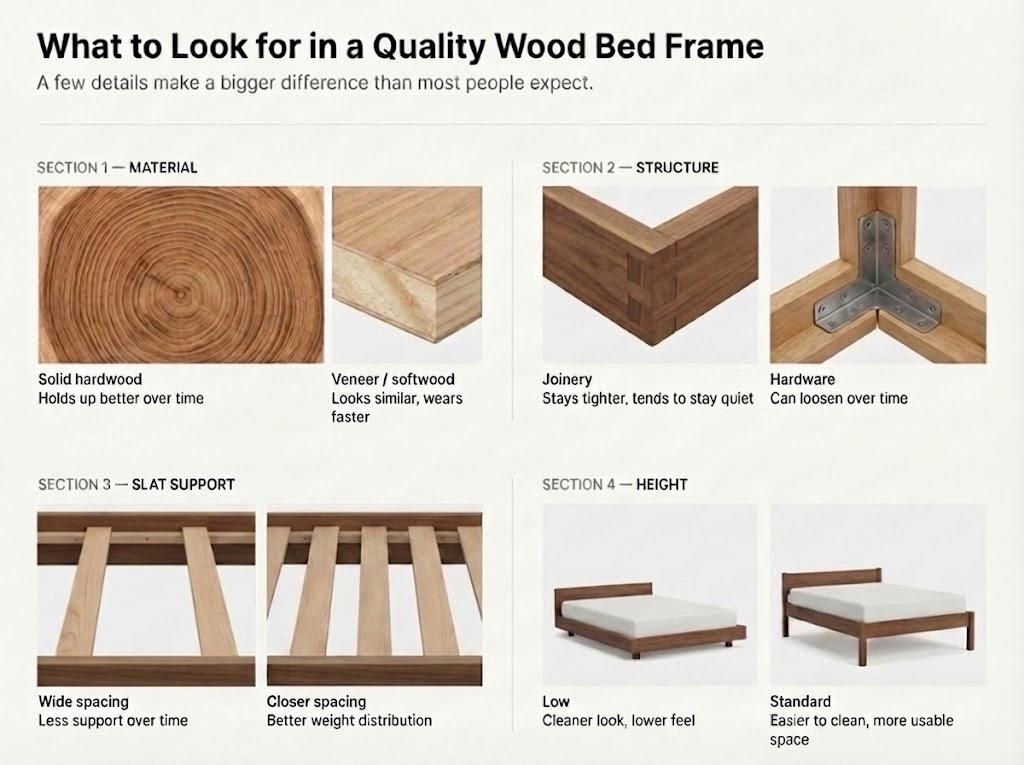 What to Look for in a Quality Wood Bed Frame

A few details make a bigger difference than most people expect.

SECTION 1 — MATERIAL

Solid hardwood
Holds up better over time

Veneer / softwood
Looks similar, wears faster

SECTION 2 — STRUCTURE

Joinery
Stays tighter, tends to stay quiet

Hardware
Can loosen over time

SECTION 3 — SLAT SUPPORT

Wide spacing
Less support over time

Closer spacing
Better weight distribution

SECTION 4 — HEIGHT

Low
Cleaner look, lower feel

Standard
Easier to clean, more usable space